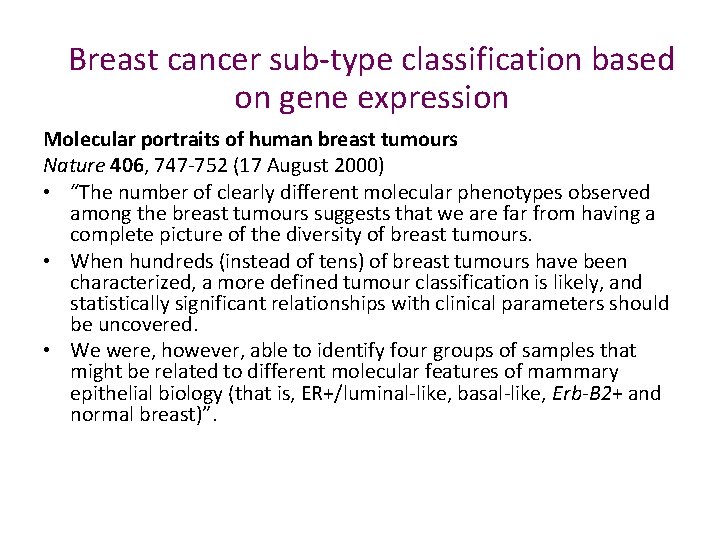 Breast cancer sub-type classification based on gene expression

Molecular portraits of human breast tumours
Nature 406, 747-752 (17 August 2000)

• "The number of clearly different molecular phenotypes observed among the breast tumours suggests that we are far from having a complete picture of the diversity of breast tumours.
• When hundreds (instead of tens) of breast tumours have been characterized, a more defined tumour classification is likely, and statistically significant relationships with clinical parameters should be uncovered.
• We were, however, able to identify four groups of samples that might be related to different molecular features of mammary epithelial biology (that is, ER+/luminal-like, basal-like, Erb-B2+ and normal breast)".